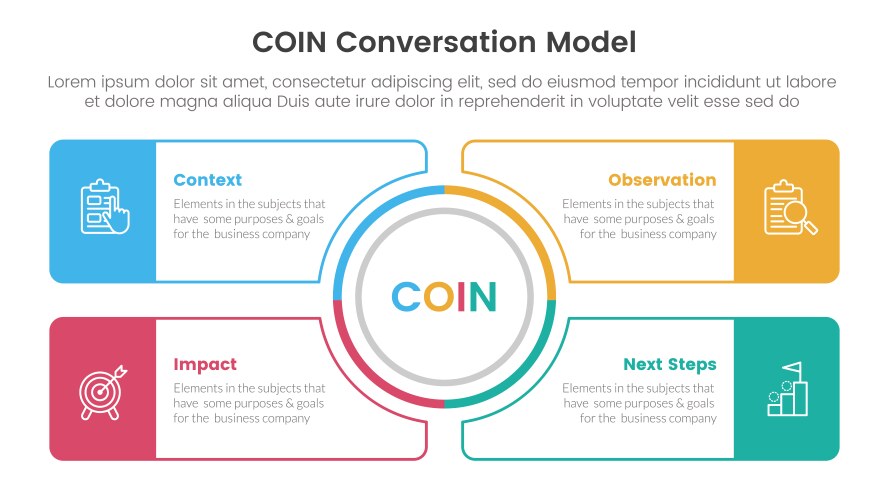 COIN Conversation Model

Lorem ipsum dolor sit amet, consectetur adipiscing elit, sed do eiusmod tempor incididunt ut labore et dolore magna aliqua Duis aute irure dolor in reprehenderit in voluptate velit esse sed do

Context
Elements in the subjects that have some purposes & goals for the business company

Observation
Elements in the subjects that have some purposes & goals for the business company

COIN

Impact
Elements in the subjects that have some purposes & goals for the business company

Next Steps
Elements in the subjects that have some purposes & goals for the business company